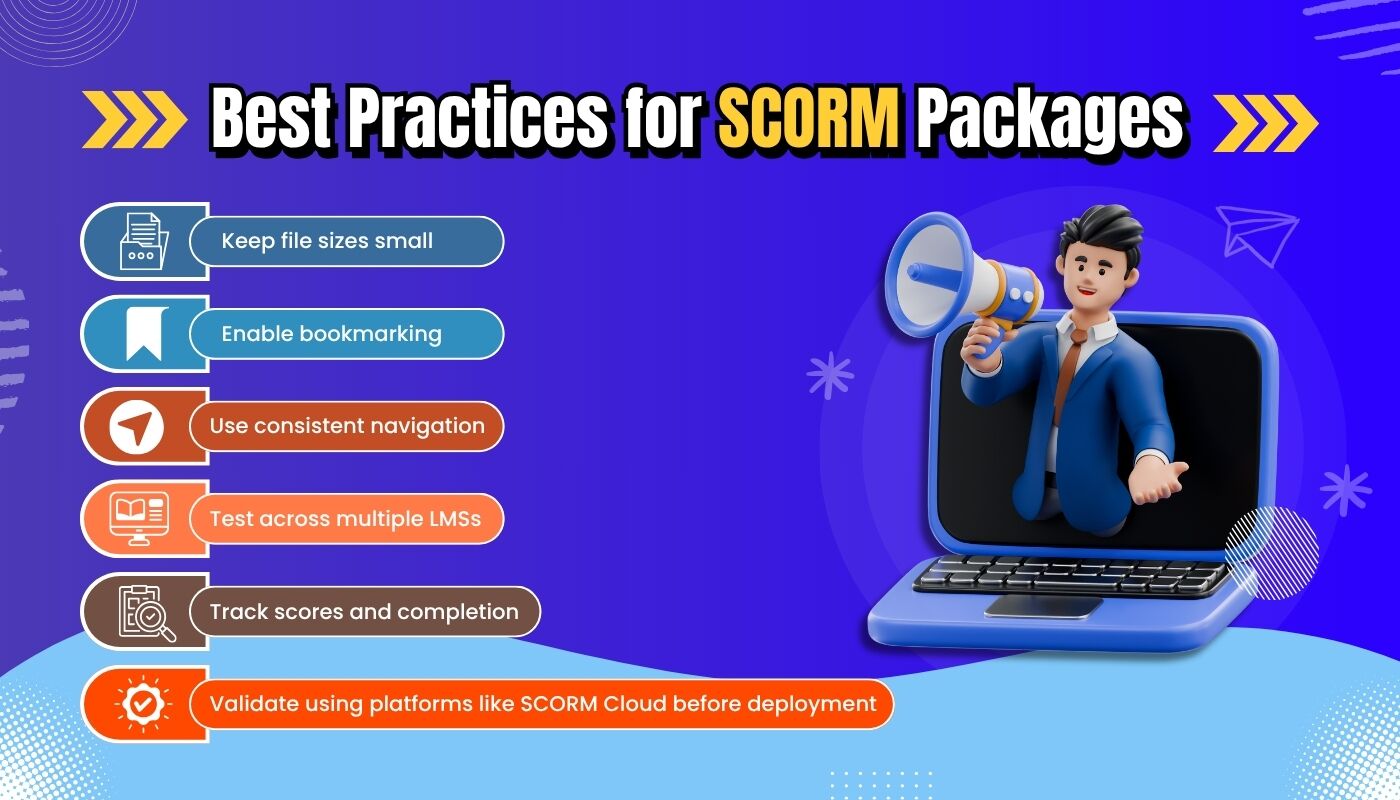 Best Practices for SCORM Packages

Keep file sizes small

Enable bookmarking

Use consistent navigation

Test across multiple LMSs

Track scores and completion

Validate using platforms like SCORM Cloud before deployment